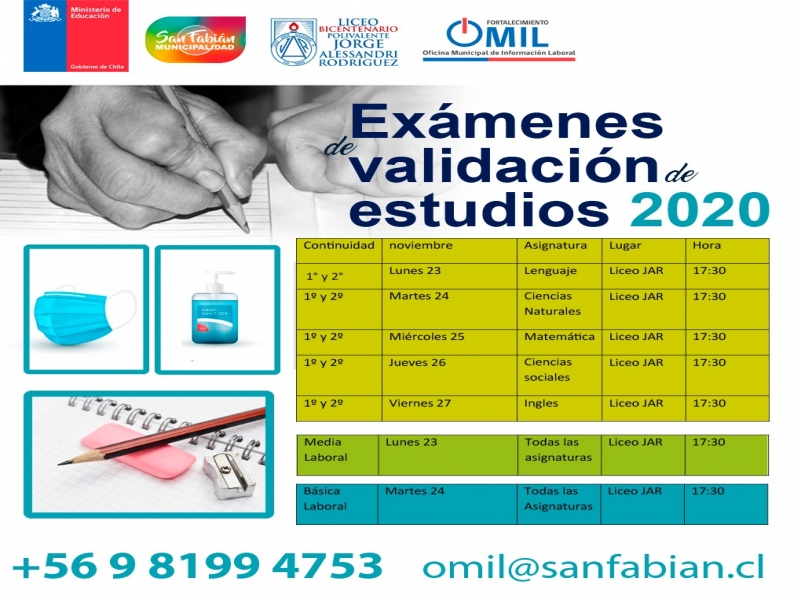 Ministerio de Educación

Gobierno de Chile

San Fabián MUNICIPALIDAD

LICEO BICENTENARIO POLIVALENTE JORGE ALESSANDRI RODRIGUEZ

FORTALECIMIENTO OMIL Oficina Municipal de Información Laboral

Exámenes de validación de estudios 2020

HAND SANITIZER

| Continuidad | noviembre | Asignatura | Lugar | Hora |
|---|---|---|---|---|
| 1° y 2° | Lunes 23 | Lenguaje | Liceo JAR | 17:30 |
| 1º y 2º | Martes 24 | Ciencias Naturales | Liceo JAR | 17:30 |
| 1º y 2º | Miércoles 25 | Matemática | Liceo JAR | 17:30 |
| 1º y 2º | Jueves 26 | Ciencias sociales | Liceo JAR | 17:30 |
| 1º y 2º | Viernes 27 | Ingles | Liceo JAR | 17:30 |

| Media Laboral | Lunes 23 | Todas las asignaturas | Liceo JAR | 17:30 |
|---|---|---|---|---|

| Básica Laboral | Martes 24 | Todas las Asignaturas | Liceo JAR | 17:30 |
|---|---|---|---|---|

+56 9 8199 4753 omil@sanfabian.cl